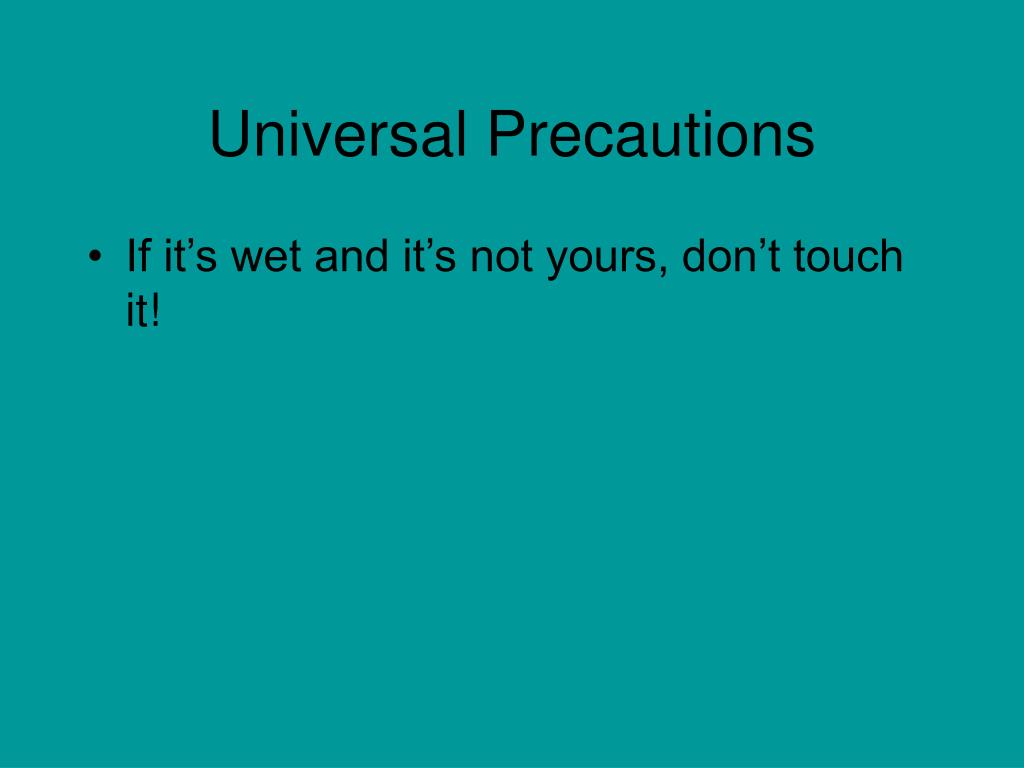 Universal Precautions

• If it’s wet and it’s not yours, don’t touch it!